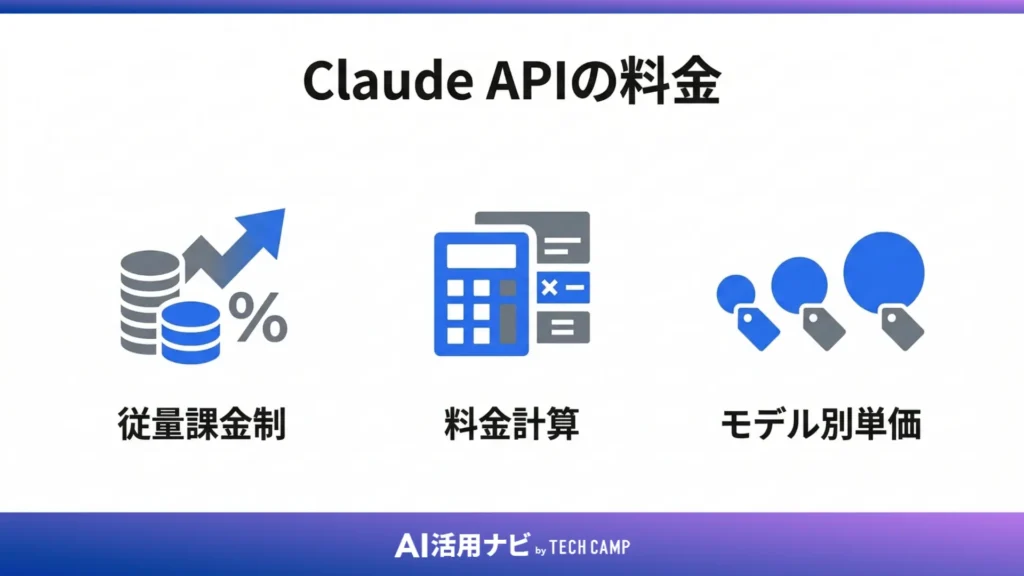 Claude APIの料金

%

従量課金制

料金計算

モデル別単価

AI活用ナビ by TECH CAMP